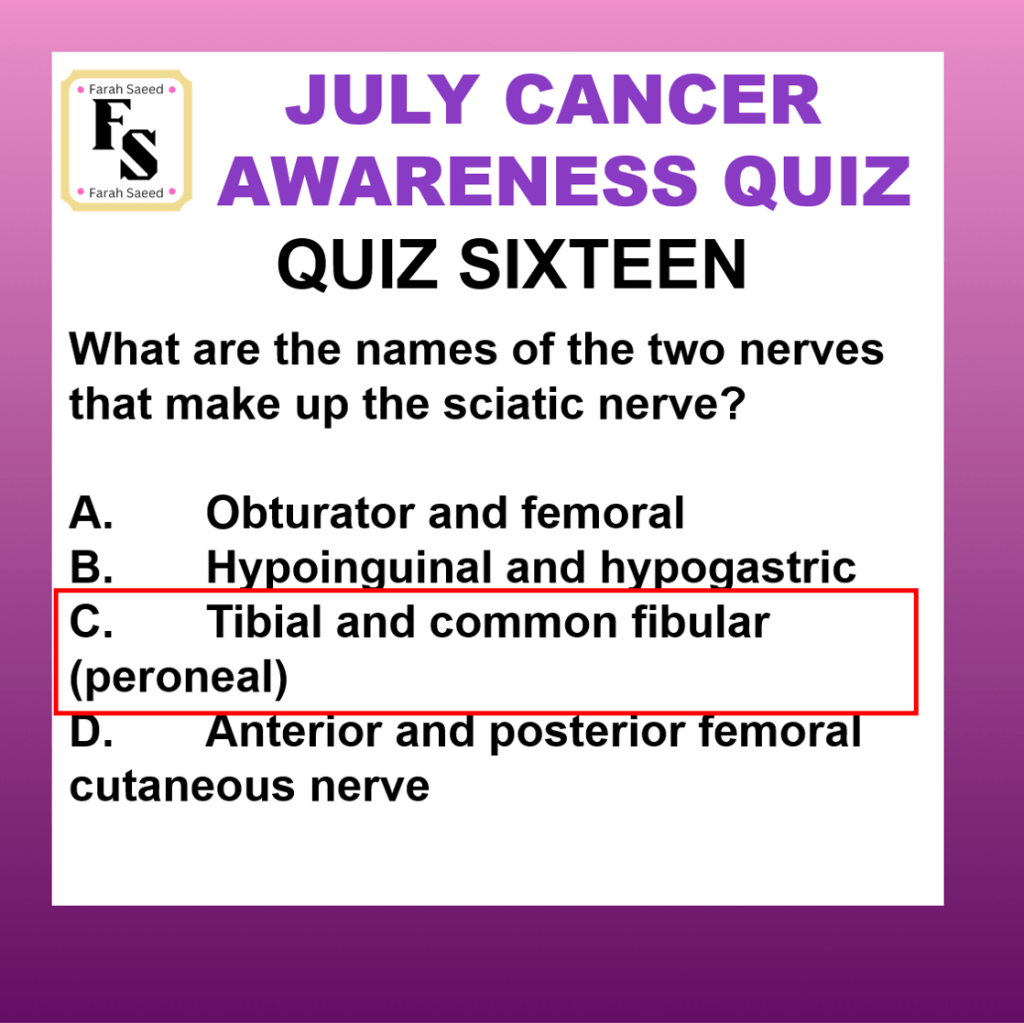 Farah Saeed
FS
Farah Saeed

JULY CANCER AWARENESS QUIZ

QUIZ SIXTEEN

What are the names of the two nerves that make up the sciatic nerve?

A. Obturator and femoral
B. Hypoinguinal and hypogastric
C. Tibial and common fibular (peroneal)
D. Anterior and posterior femoral cutaneous nerve